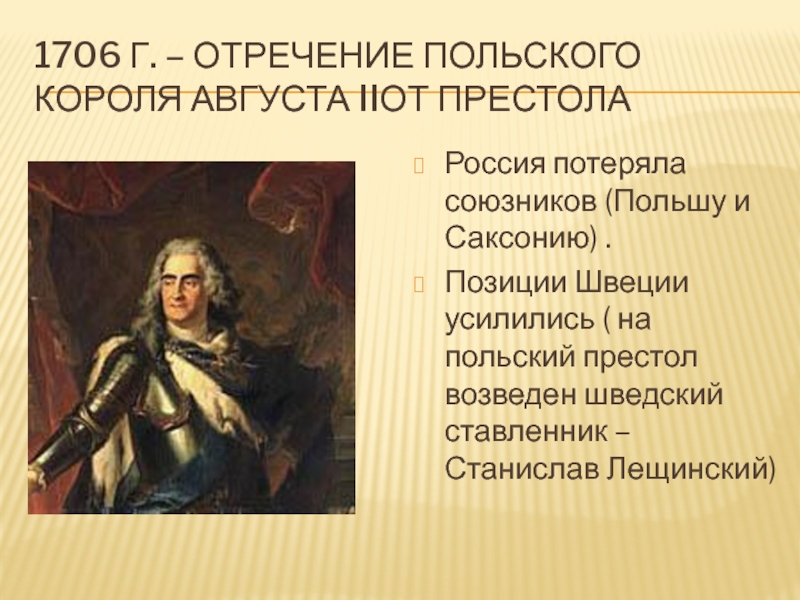 1706 Г. – ОТРЕЧЕНИЕ ПОЛЬСКОГО КОРОЛЯ АВГУСТА IIОТ ПРЕСТОЛА

Россия потеряла союзников (Польшу и Саксонию) .

Позиции Швеции усилились ( на польский престол возведен шведский ставленник – Станислав Лещинский)